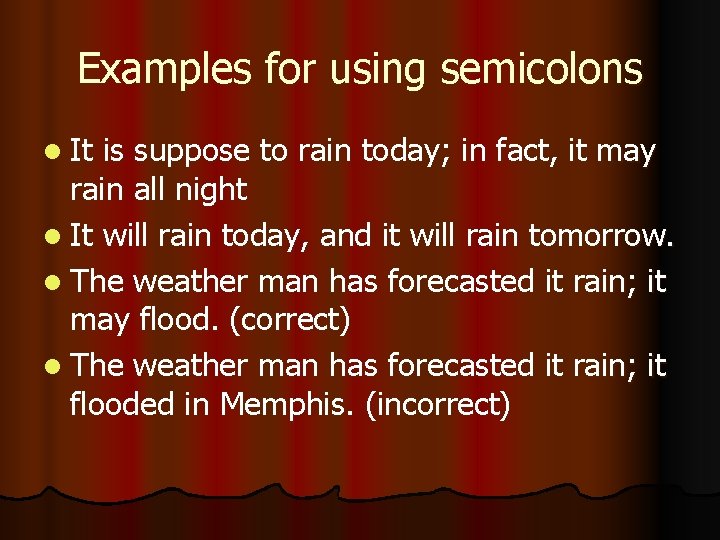 Examples for using semicolons

- It is suppose to rain today; in fact, it may rain all night
- It will rain today, and it will rain tomorrow.
- The weather man has forecasted it rain; it may flood. (correct)
- The weather man has forecasted it rain; it flooded in Memphis. (incorrect)